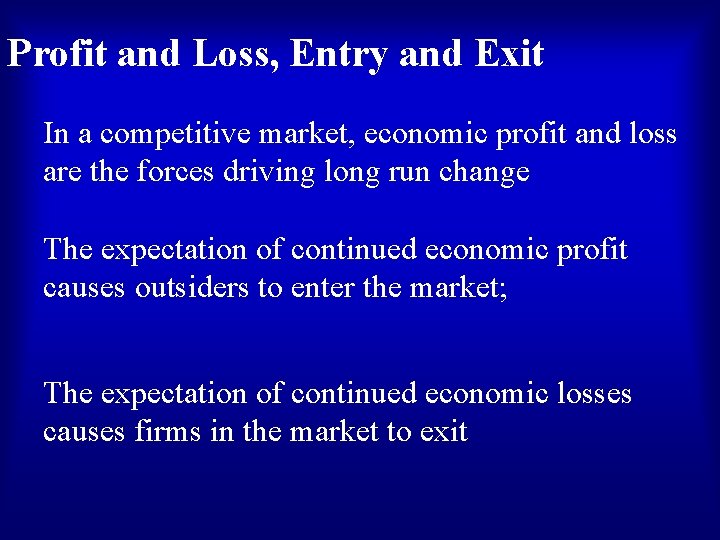 Profit and Loss, Entry and Exit

In a competitive market, economic profit and loss are the forces driving long run change

The expectation of continued economic profit causes outsiders to enter the market;

The expectation of continued economic losses causes firms in the market to exit